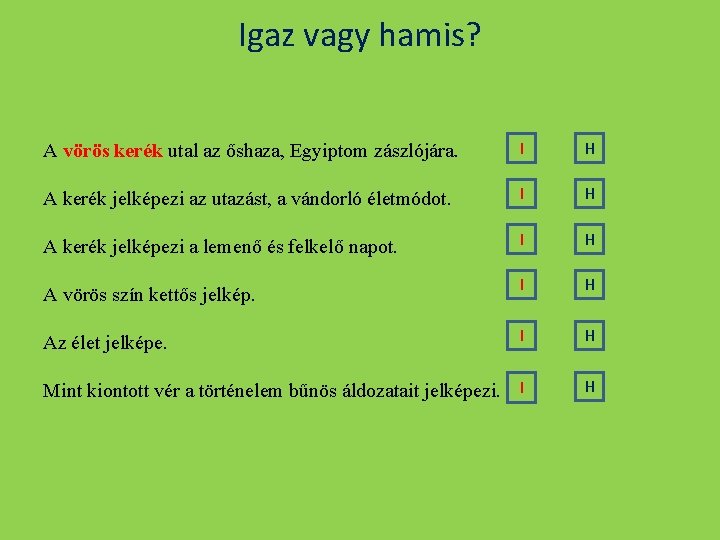 Igaz vagy hamis?

A vörös kerék utal az őshaza, Egyiptom zászlójára. I H

A kerék jelképezi az utazást, a vándorló életmódot. I H

A kerék jelképezi a lemenő és felkelő napot. I H

A vörös szín kettős jelkép. I H

Az élet jelképe. I H

Mint kiontott vér a történelem bűnös áldozatait jelképezi. I H